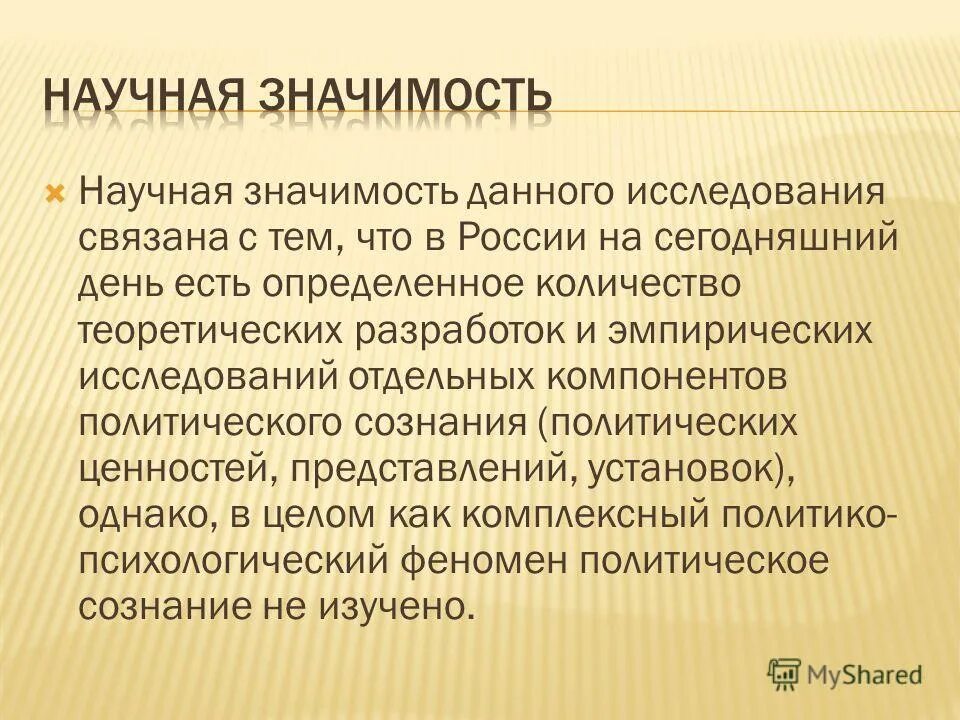 НАУЧНАЯ ЗНАЧИМОСТЬ

Научная значимость данного исследования связана с тем, что в России на сегодняшний день есть определенное количество теоретических разработок и эмпирических исследований отдельных компонентов политического сознания (политических ценностей, представлений, установок), однако, в целом как комплексный политико-психологический феномен политическое сознание не изучено.

MyShared